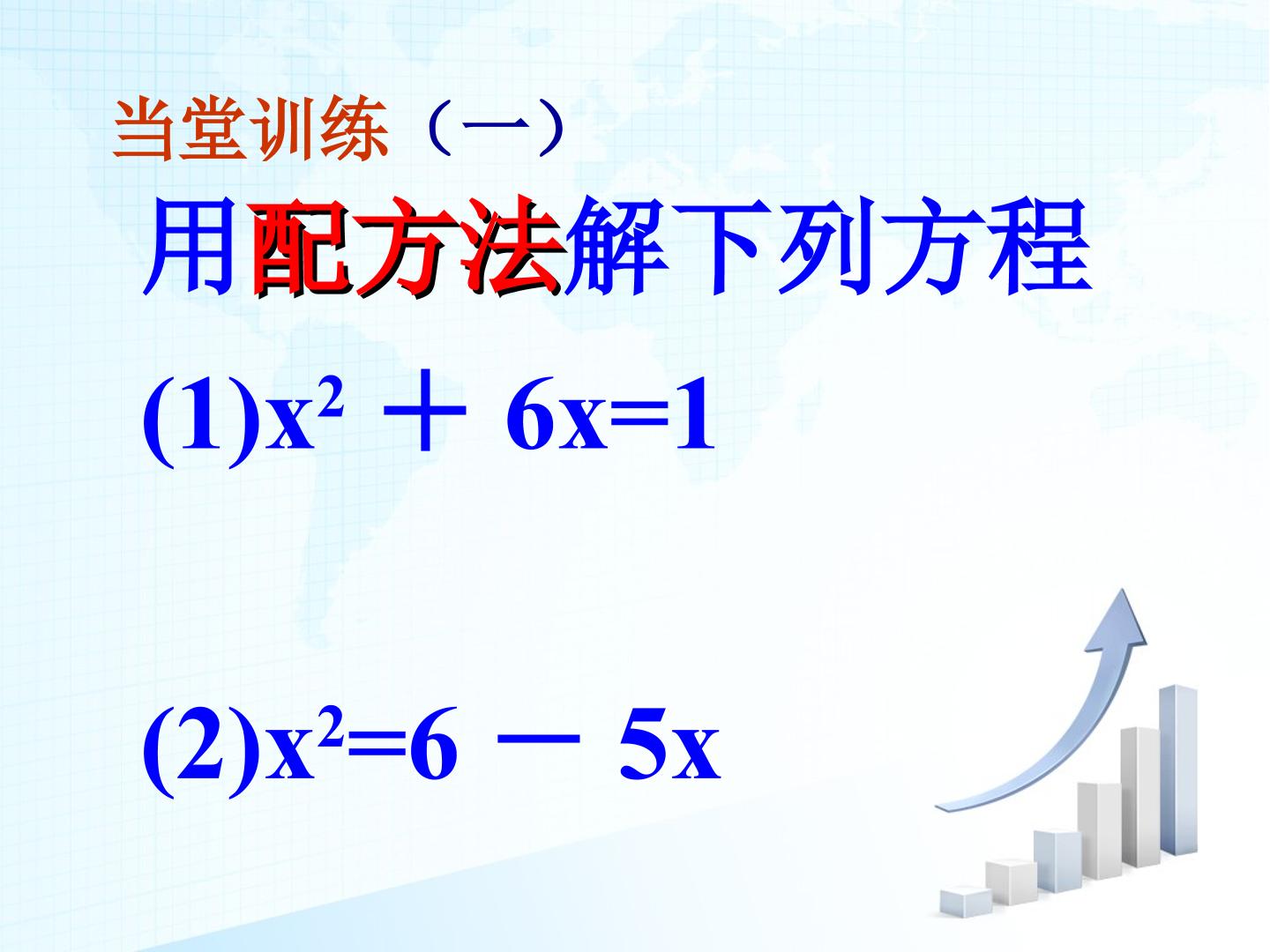 当堂训练（一）

用配方法解下列方程

(1)$x^2＋6x=1$

(2)$x^2=6－5x$